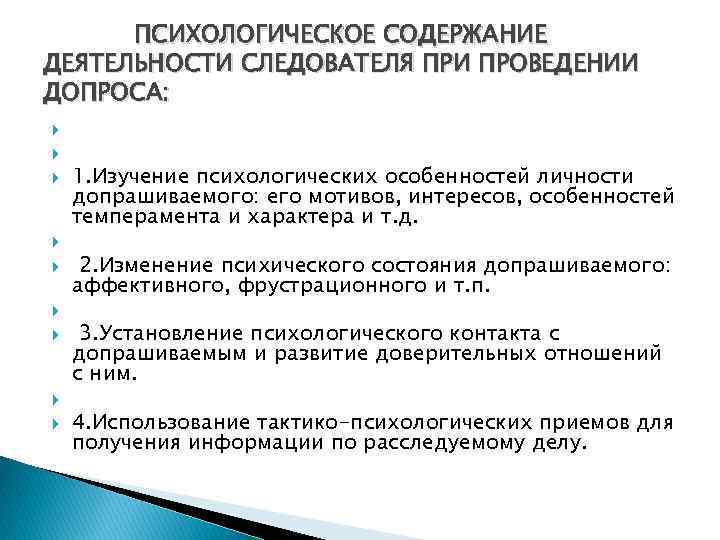 ПСИХОЛОГИЧЕСКОЕ СОДЕРЖАНИЕ ДЕЯТЕЛЬНОСТИ СЛЕДОВАТЕЛЯ ПРИ ПРОВЕДЕНИИ ДОПРОСА:

1.Изучение психологических особенностей личности допрашиваемого: его мотивов, интересов, особенностей темперамента и характера и т.д.

2.Изменение психического состояния допрашиваемого: аффективного, фрустрационного и т.п.

3.Установление психологического контакта с допрашиваемым и развитие доверительных отношений с ним.

4.Использование тактико-психологических приемов для получения информации по расследуемому делу.